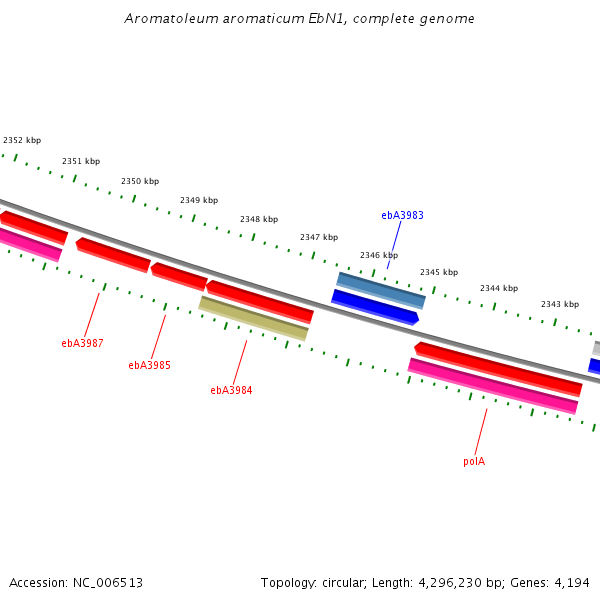 Aromatoleum aromaticum EbN1, complete genome

2352 kbp
2351 kbp
2350 kbp
2349 kbp
2348 kbp
2347 kbp
2346 kbp
2345 kbp
2344 kbp
2343 kbp

ebA3983

ebA3987
ebA3985
ebA3984
polA

Accession: NC_006513
Topology: circular; Length: 4,296,230 bp; Genes: 4,194